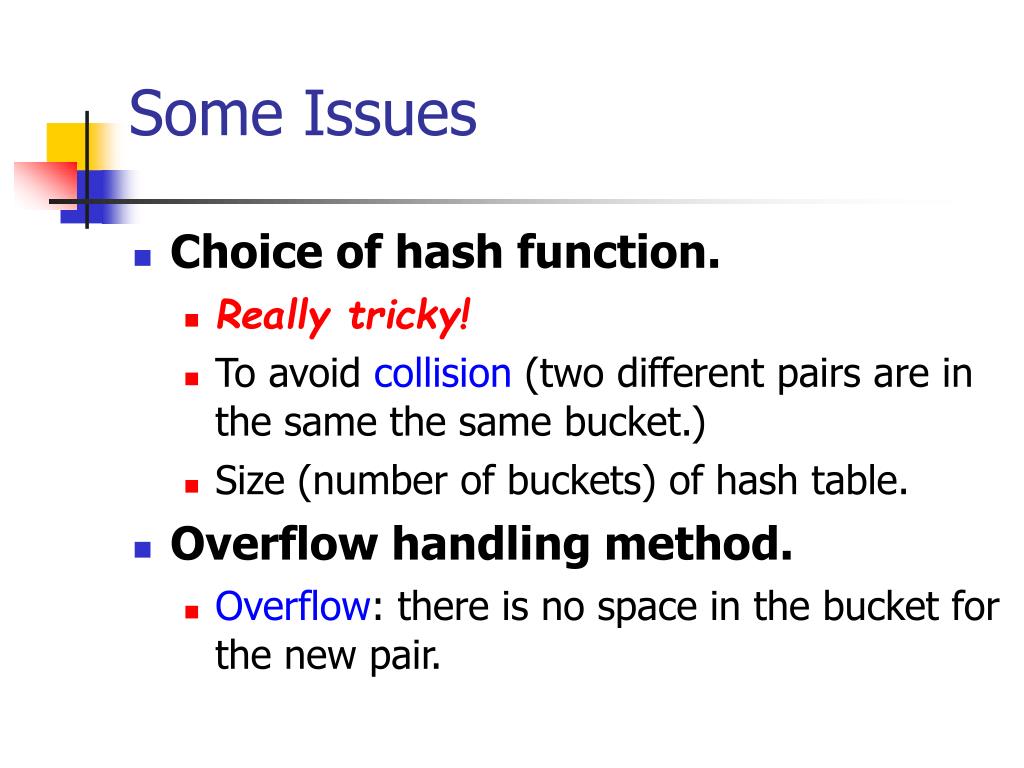 Some Issues

Choice of hash function.

Really tricky!

To avoid collision (two different pairs are in the same the same bucket.)

Size (number of buckets) of hash table.

Overflow handling method.

Overflow: there is no space in the bucket for the new pair.